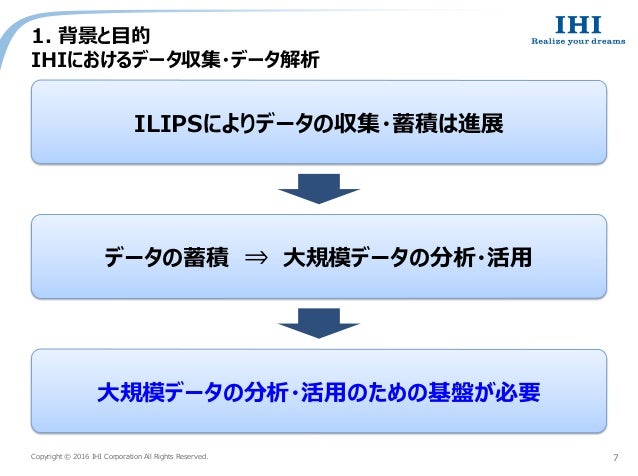 1. 背景と目的
IHIにおけるデータ収集・データ解析

IHI
Realize your dreams

ILIPSによりデータの収集・蓄積は進展

データの蓄積 ⇒ 大規模データの分析・活用

大規模データの分析・活用のための基盤が必要

Copyright © 2016 IHI Corporation All Rights Reserved.

7